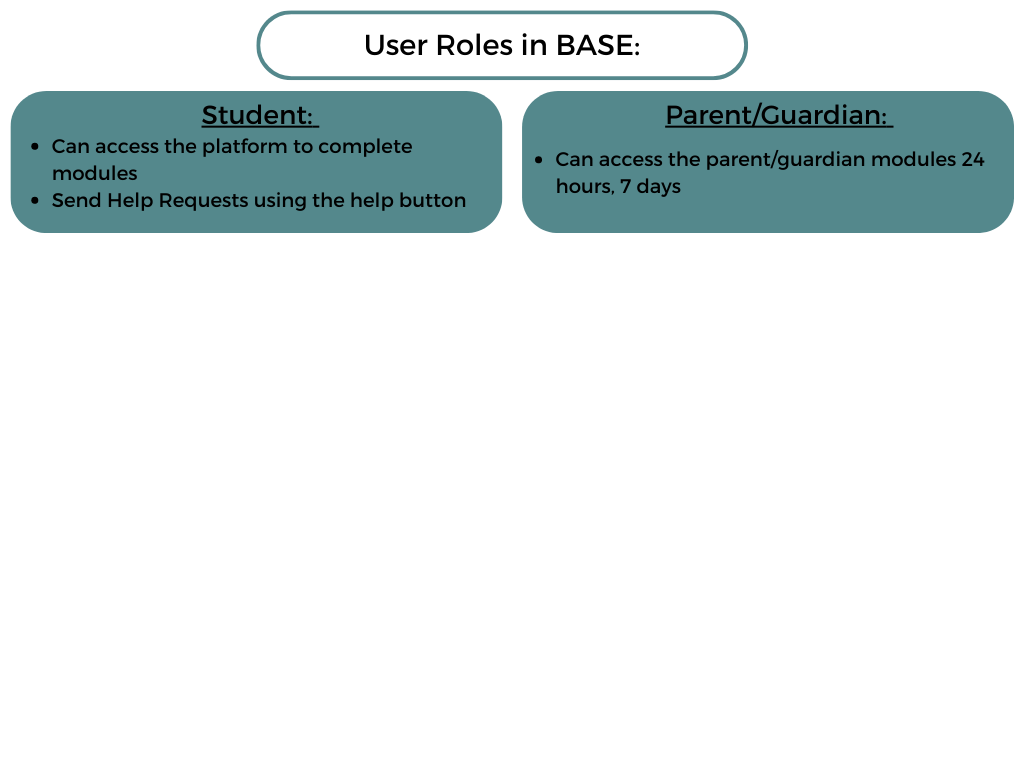 User Roles in BASE:

Student:
- Can access the platform to complete modules
- Send Help Requests using the help button

Parent/Guardian:
- Can access the parent/guardian modules 24 hours, 7 days